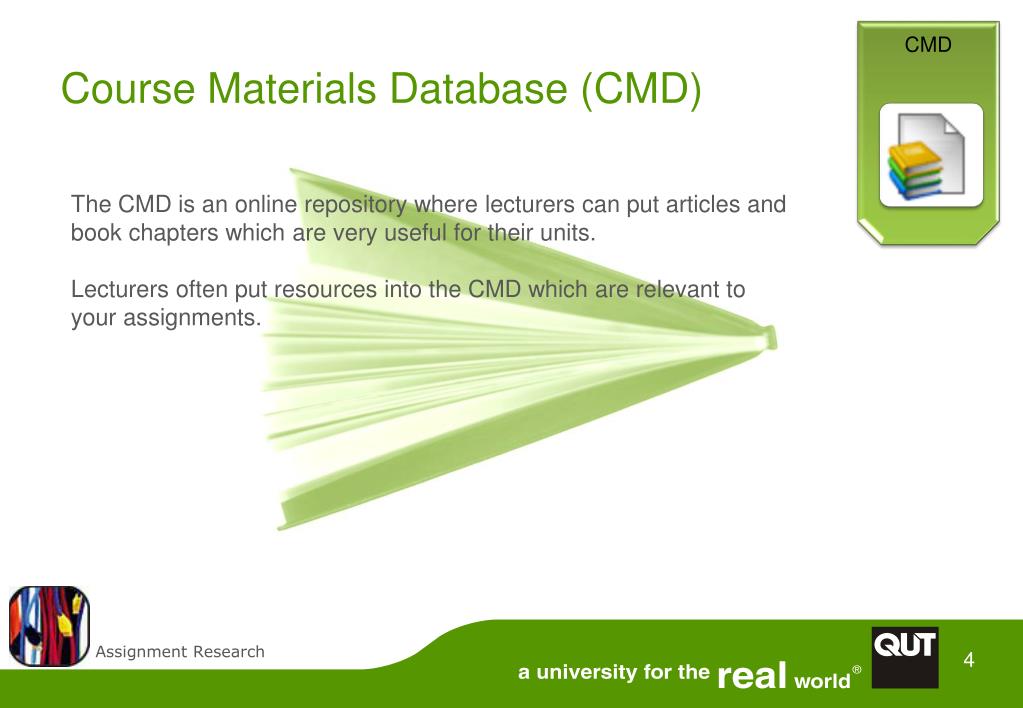 CMD

Course Materials Database (CMD)

The CMD is an online repository where lecturers can put articles and book chapters which are very useful for their units.

Lecturers often put resources into the CMD which are relevant to your assignments.

Assignment Research

a university for the real world®

QUT

4